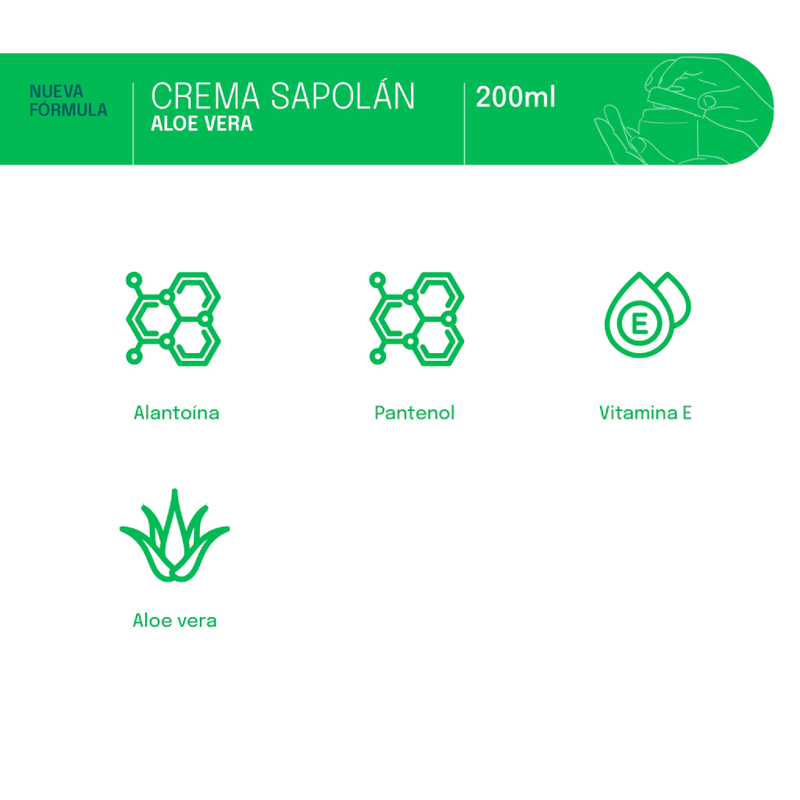 NUEVA FÓRMULA

CREMA SAPOLÁN
ALOE VERA

200ml

E

Alantoína

Pantenol

Vitamina E

Aloe vera